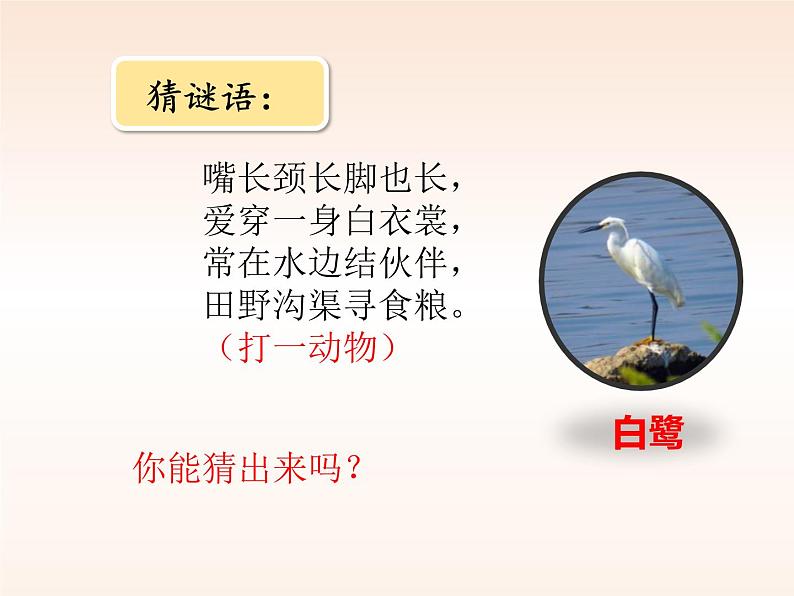 猜谜语：

嘴长颈长脚也长，
爱穿一身白衣裳，
常在水边结伙伴，
田野沟渠寻食粮。
（打一动物）

白鹭

你能猜出来吗？